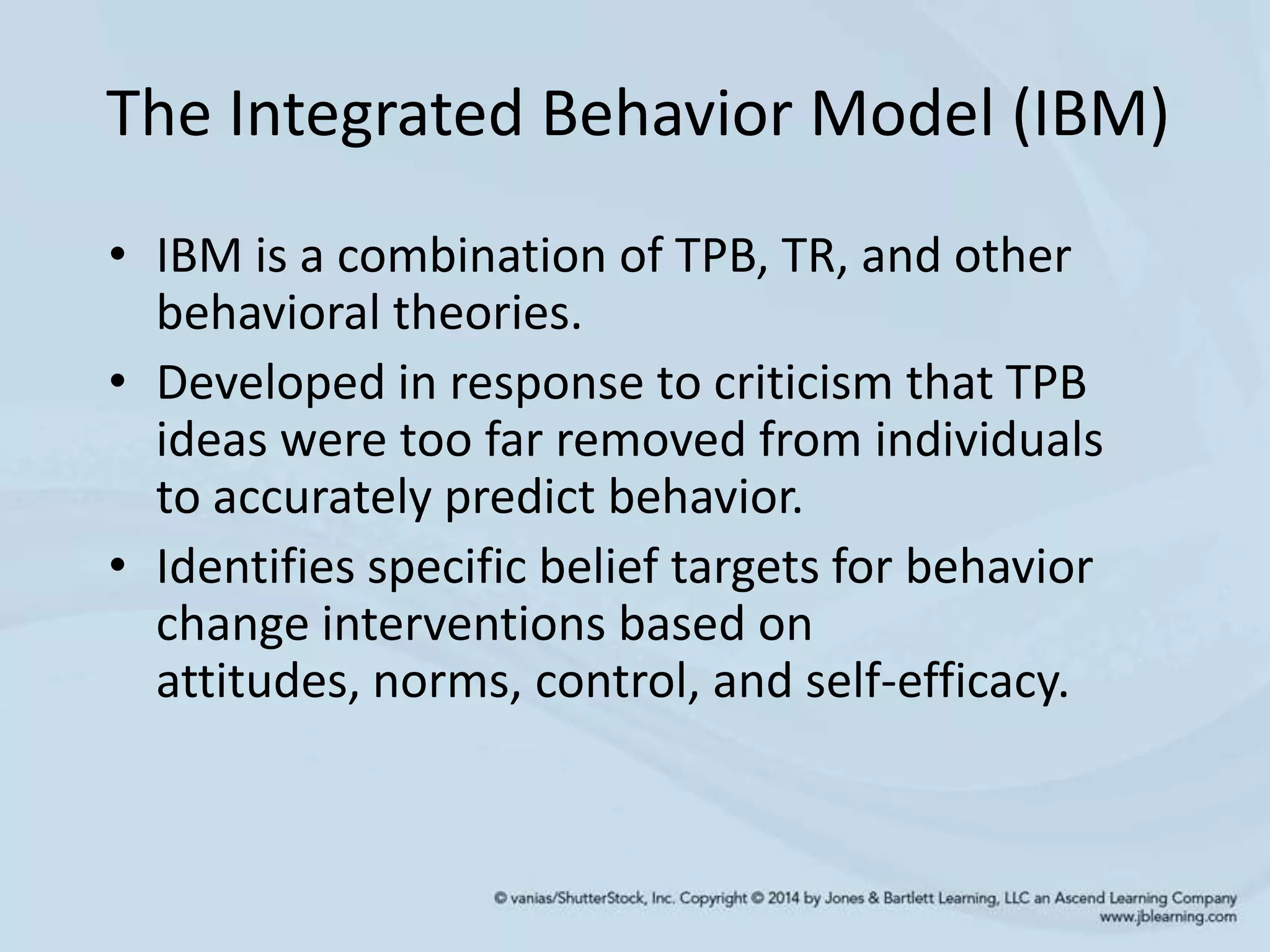 The Integrated Behavior Model (IBM)

• IBM is a combination of TPB, TR, and other behavioral theories.

• Developed in response to criticism that TPB ideas were too far removed from individuals to accurately predict behavior.

• Identifies specific belief targets for behavior change interventions based on attitudes, norms, control, and self-efficacy.

© vanias/ShutterStock, Inc. Copyright © 2014 by Jones & Bartlett Learning, LLC an Ascend Learning Company
www.jblearning.com